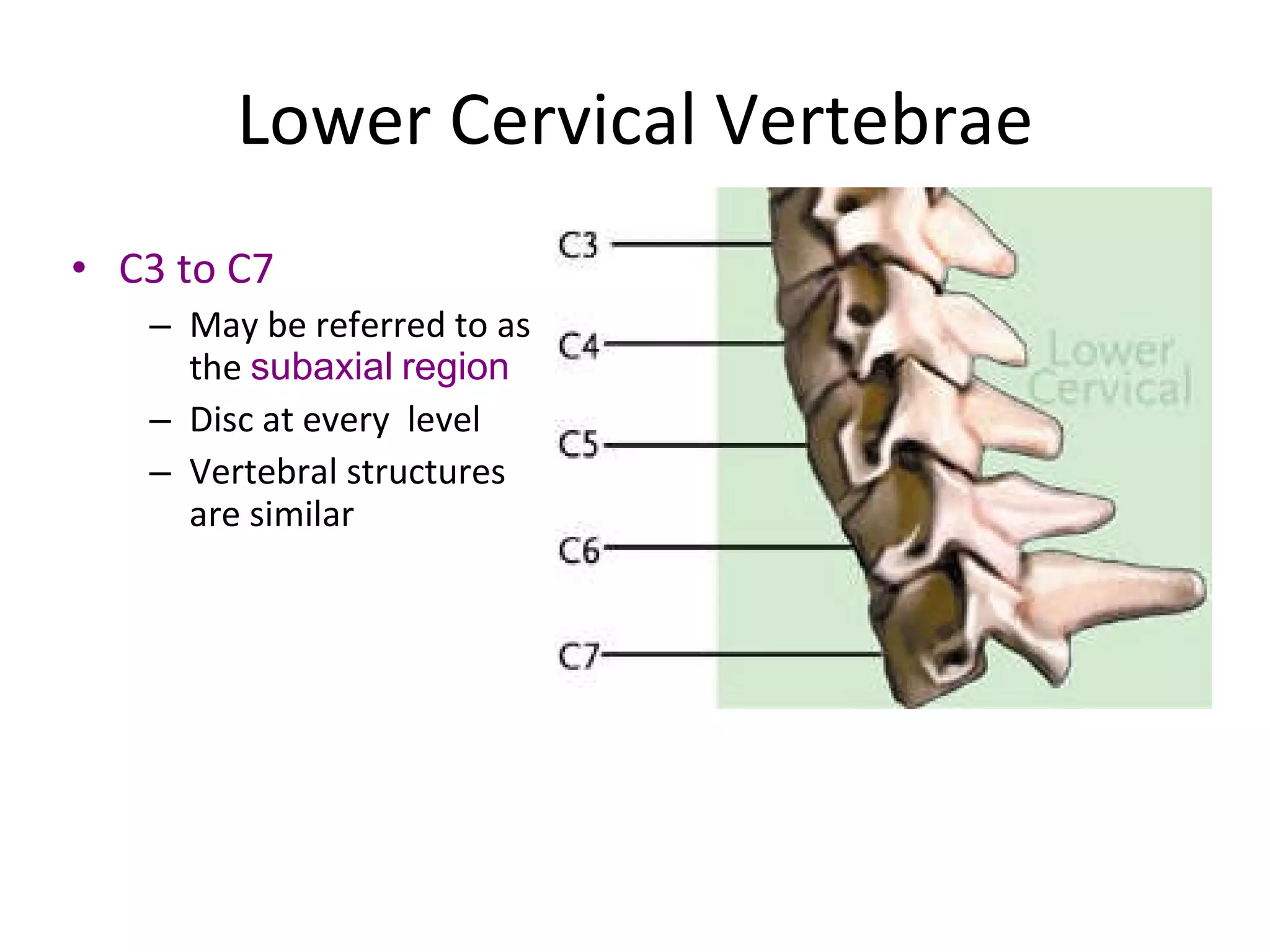 Lower Cervical Vertebrae

• C3 to C7
– May be referred to as the subaxial region
– Disc at every level
– Vertebral structures are similar

C3
C4
C5
C6
C7

Lower Cervical